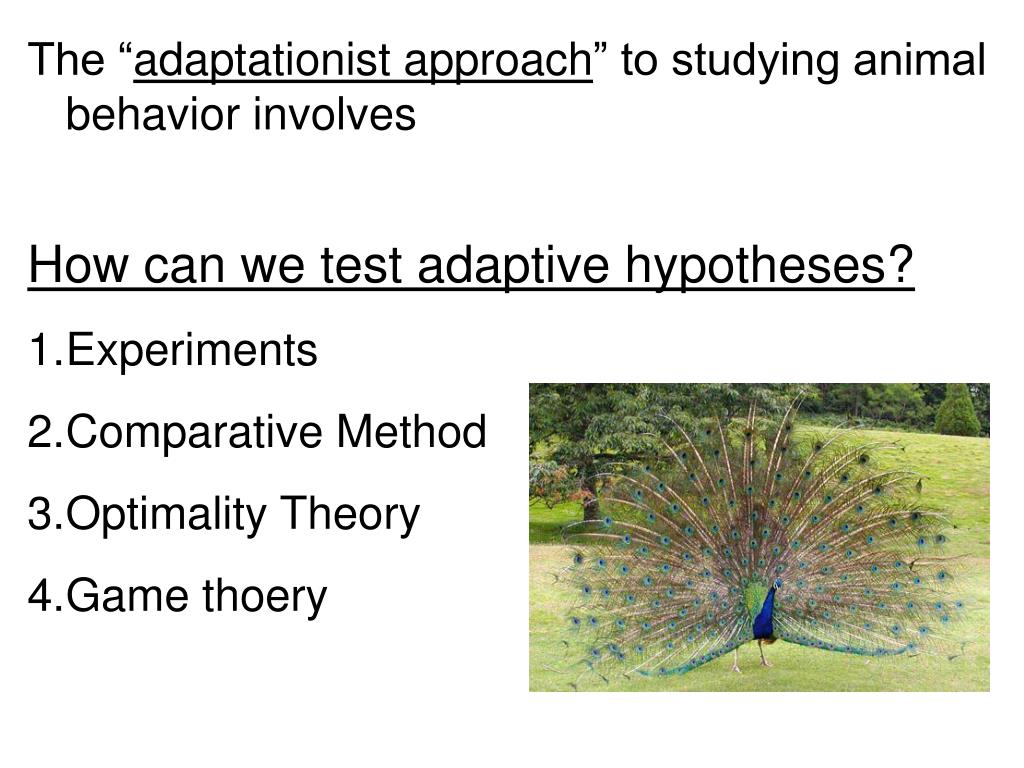 The “adaptationist approach” to studying animal behavior involves

How can we test adaptive hypotheses?

1.Experiments

2.Comparative Method

3.Optimality Theory

4.Game thoery